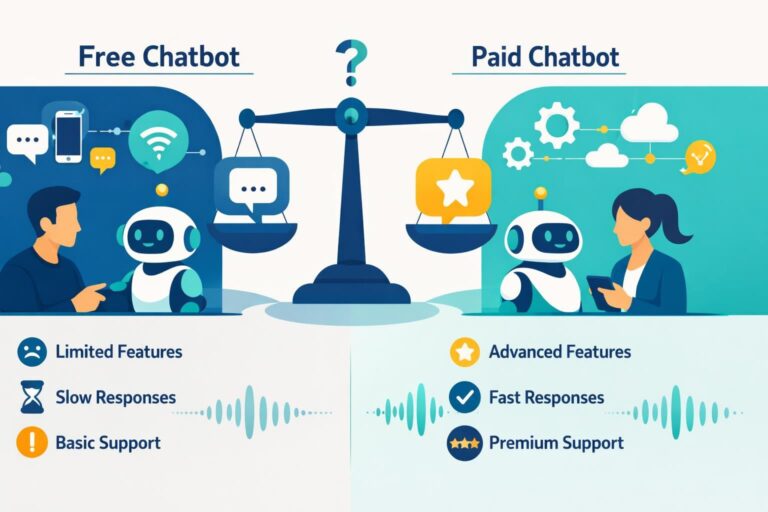 Free Chatbot

?

Paid Chatbot

Limited Features

Slow Responses

Basic Support

Advanced Features

Fast Responses

Premium Support